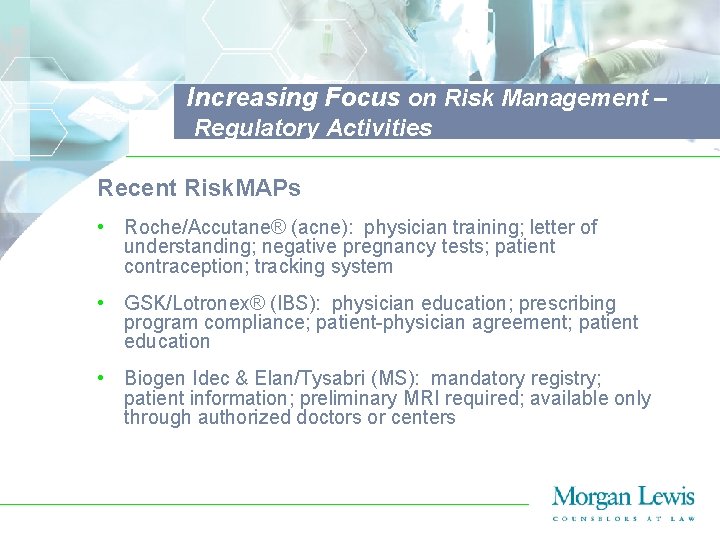 Increasing Focus on Risk Management – Regulatory Activities

Recent RiskMAPs

• Roche/Accutane® (acne): physician training; letter of understanding; negative pregnancy tests; patient contraception; tracking system

• GSK/Lotronex® (IBS): physician education; prescribing program compliance; patient-physician agreement; patient education

• Biogen Idec & Elan/Tysabri (MS): mandatory registry; patient information; preliminary MRI required; available only through authorized doctors or centers

Morgan Lewis
COUNSELORS AT LAW